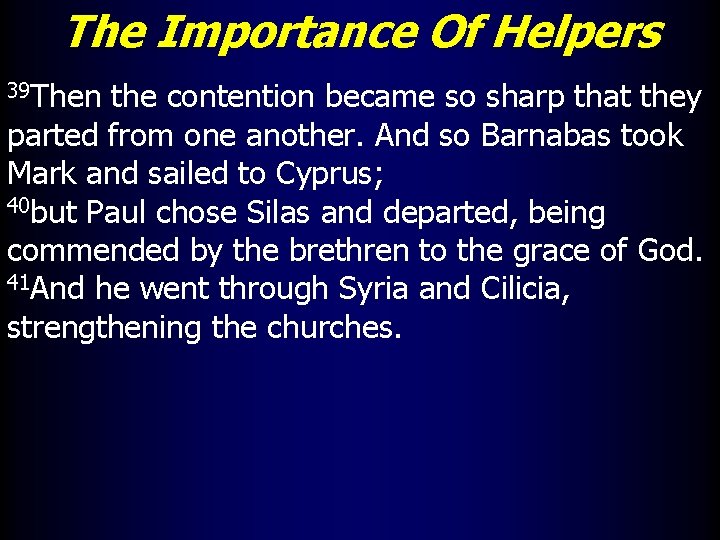 The Importance Of Helpers

$^{39}$Then the contention became so sharp that they parted from one another. And so Barnabas took Mark and sailed to Cyprus;
$^{40}$but Paul chose Silas and departed, being commended by the brethren to the grace of God.
$^{41}$And he went through Syria and Cilicia, strengthening the churches.